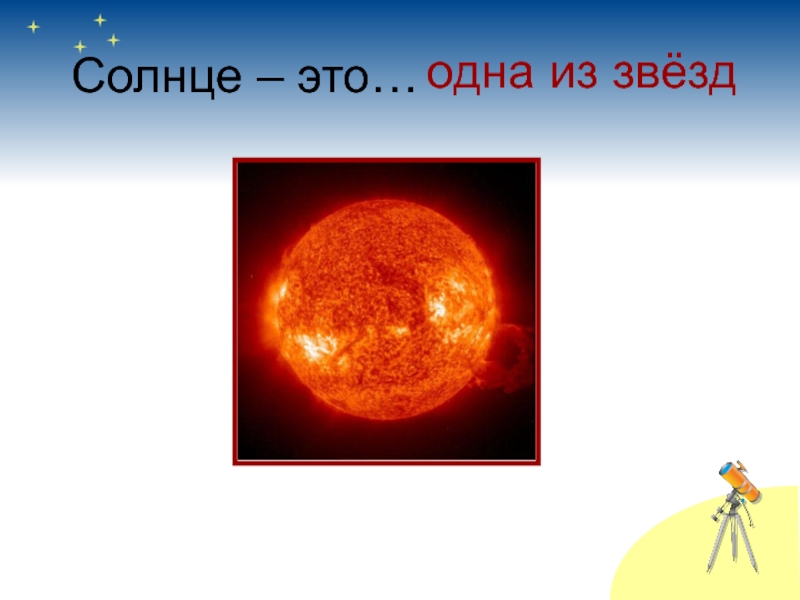 Солнце – это… одна из звёзд